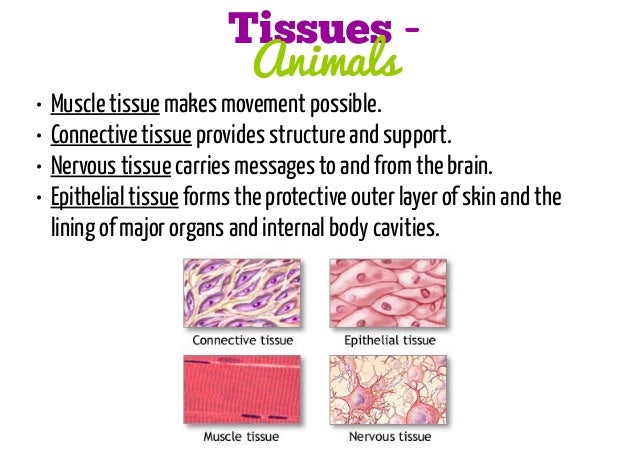 Tissues - Animals

• Muscle tissue makes movement possible.
• Connective tissue provides structure and support.
• Nervous tissue carries messages to and from the brain.
• Epithelial tissue forms the protective outer layer of skin and the lining of major organs and internal body cavities.

Connective tissue

Epithelial tissue

Muscle tissue

Nervous tissue